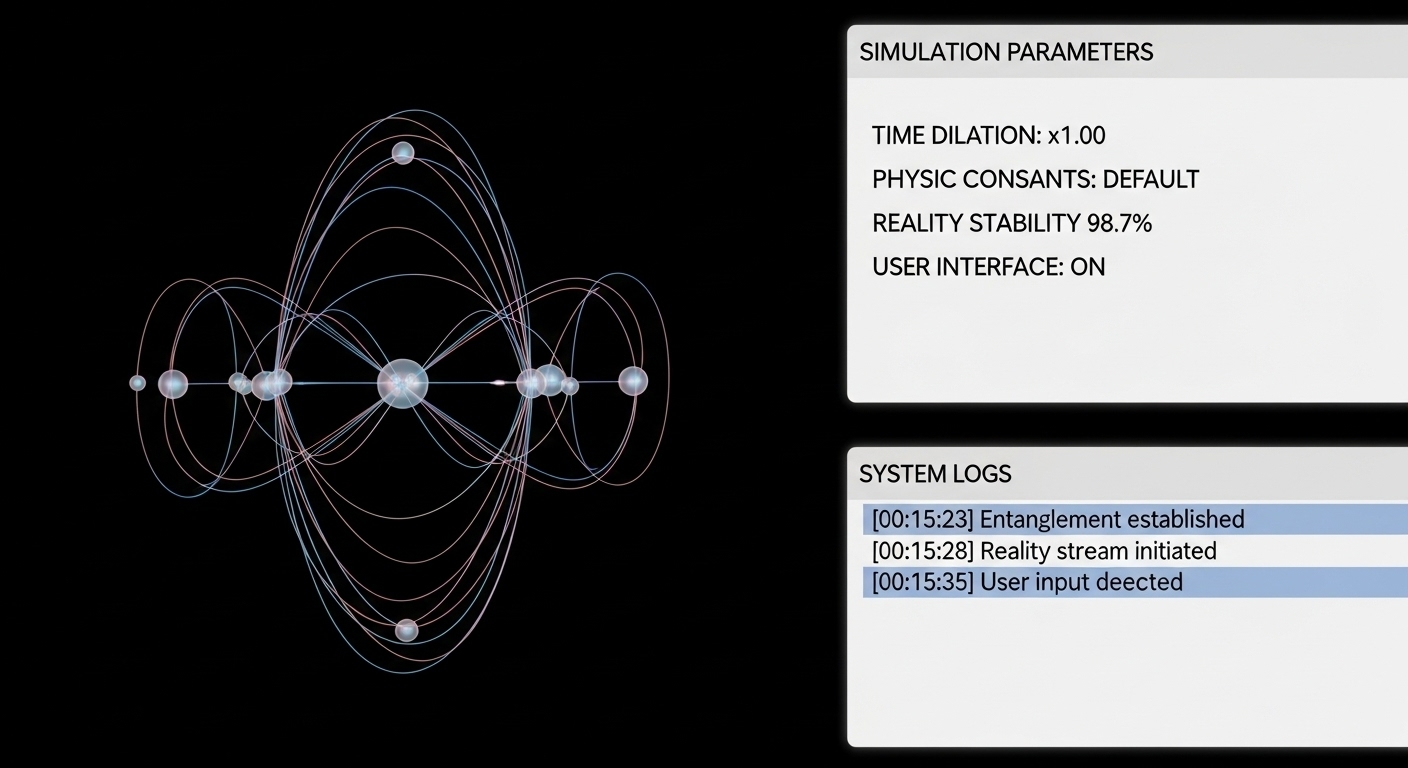 SIMULATION PARAMETERS

TIME DILATION: x1.00

PHYSIC CONSANTS: DEFAULT

REALITY STABILITY 98.7%

USER INTERFACE: ON

SYSTEM LOGS

[00:15:23] Entanglement established

[00:15:28] Reality stream initiated

[00:15:35] User input deected